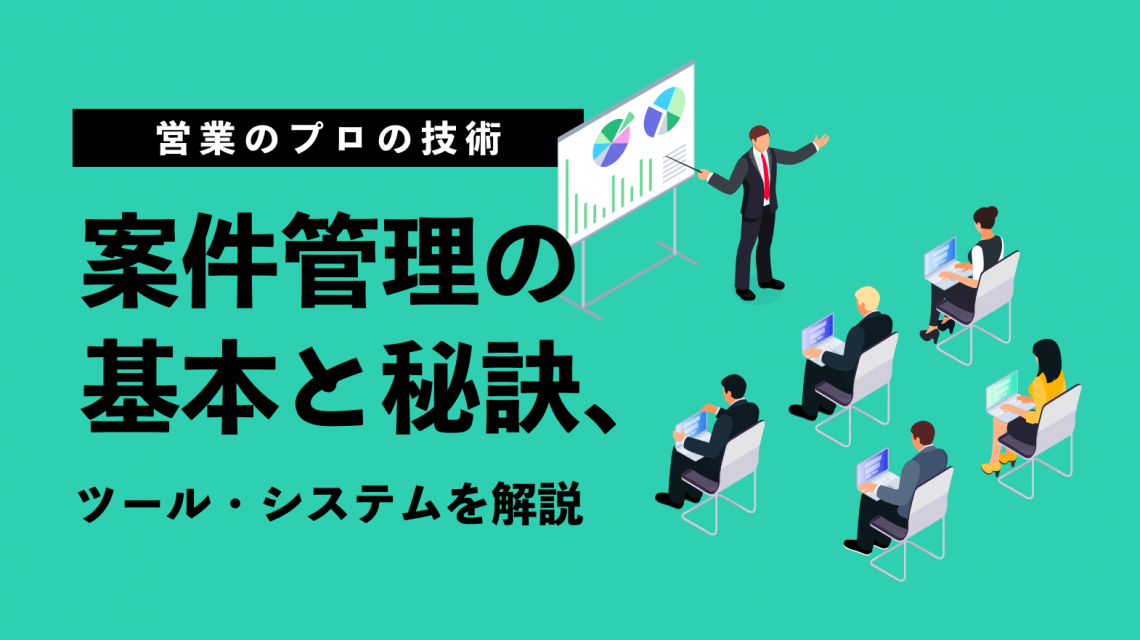 営業のプロの技術

案件管理の基本と秘訣、

ツール・システムを解説